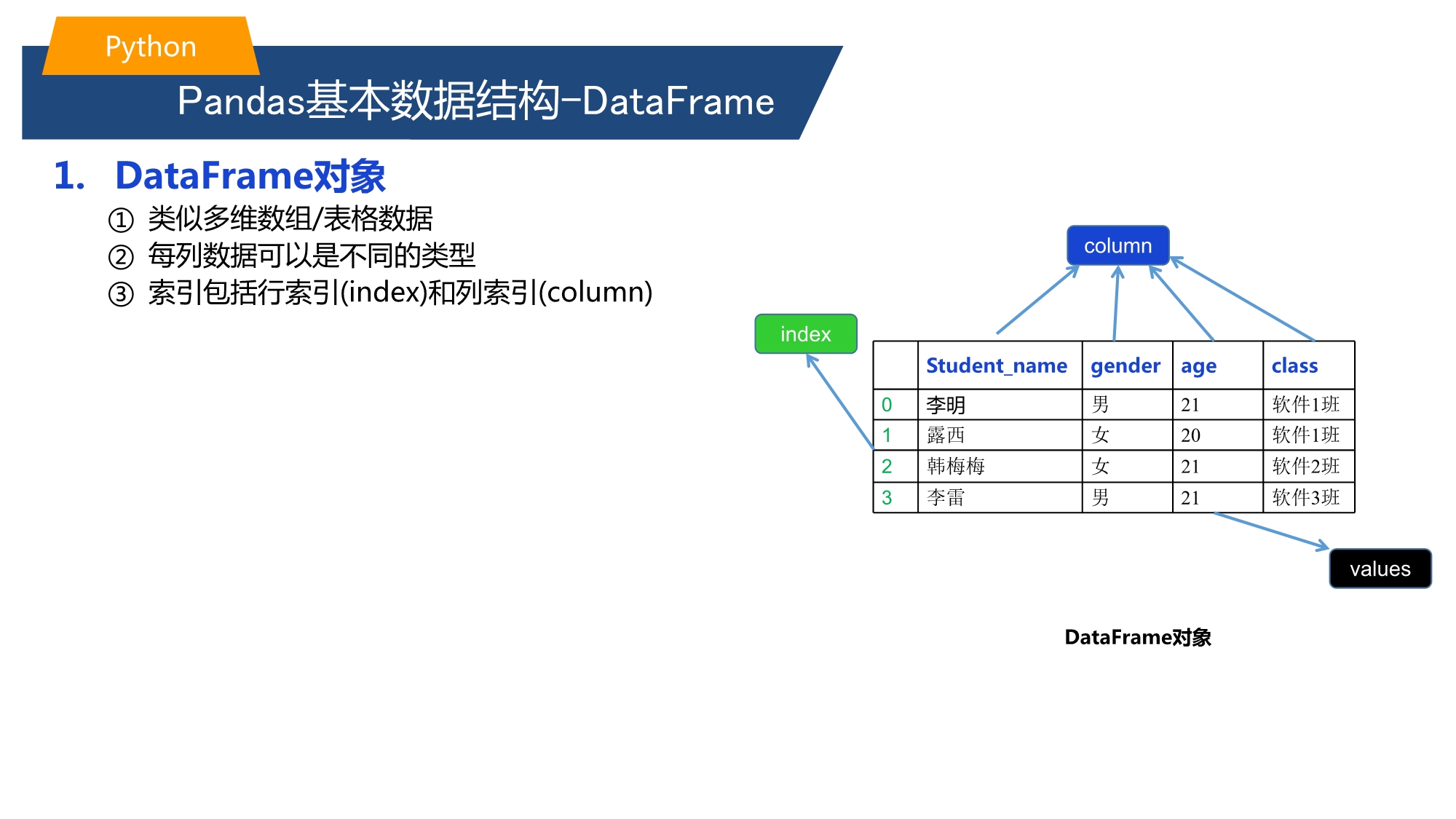 Python

Pandas基本数据结构-DataFrame

1. DataFrame对象

① 类似多维数组/表格数据
② 每列数据可以是不同的类型
③ 索引包括行索引(index)和列索引(column)

column

index

| | Student_name | gender | age | class |
|---|---|---|---|---|
| 0 | 李明 | 男 | 21 | 软件1班 |
| 1 | 露西 | 女 | 20 | 软件1班 |
| 2 | 韩梅梅 | 女 | 21 | 软件2班 |
| 3 | 李雷 | 男 | 21 | 软件3班 |

values

DataFrame对象